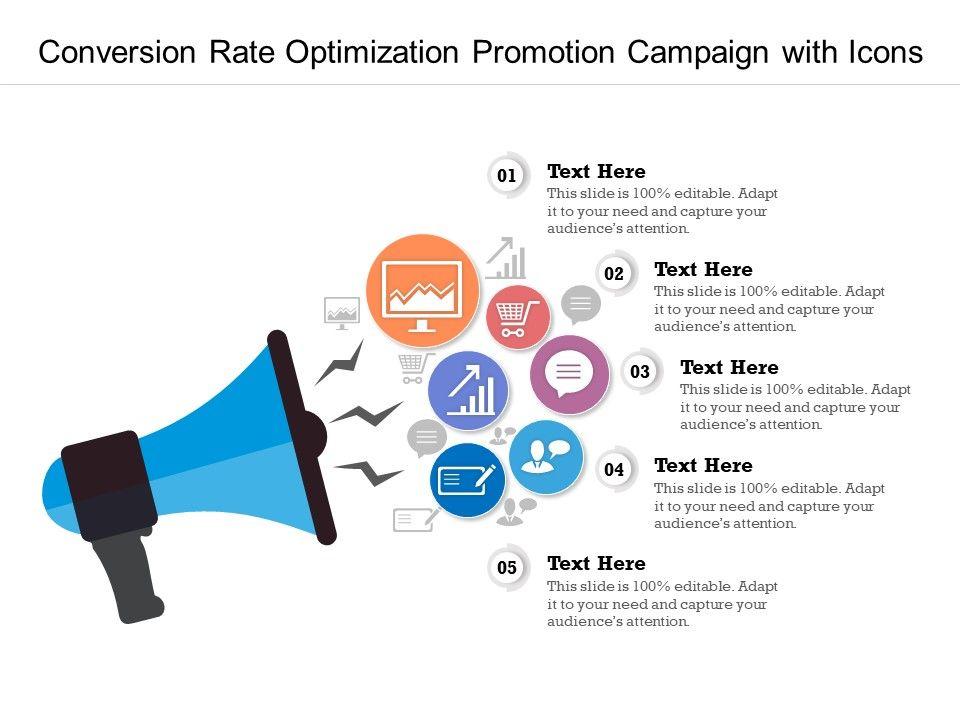 Conversion Rate Optimization Promotion Campaign with Icons

01
Text Here
This slide is 100% editable. Adapt it to your need and capture your audience's attention.

02
Text Here
This slide is 100% editable. Adapt it to your need and capture your audience's attention.

03
Text Here
This slide is 100% editable. Adapt it to your need and capture your audience's attention.

04
Text Here
This slide is 100% editable. Adapt it to your need and capture your audience's attention.

05
Text Here
This slide is 100% editable. Adapt it to your need and capture your audience's attention.